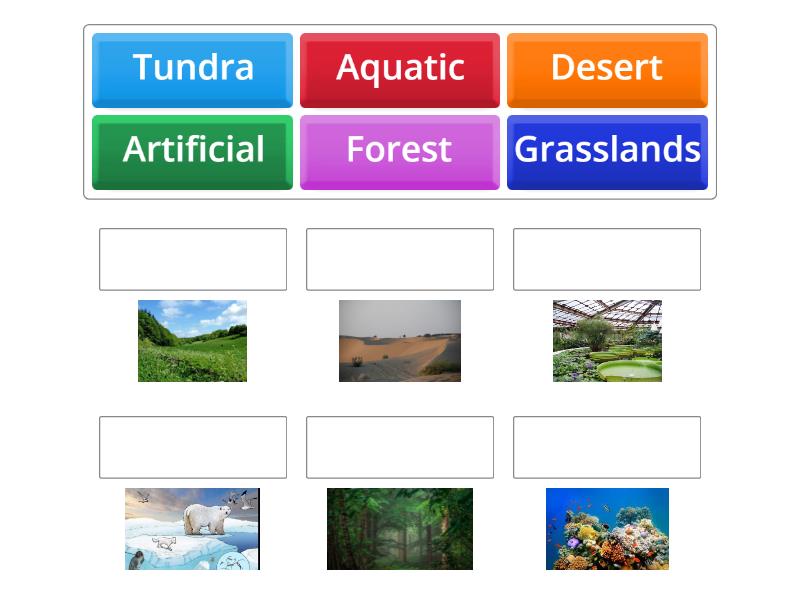 Tundra
Aquatic
Desert
Artificial
Forest
Grasslands